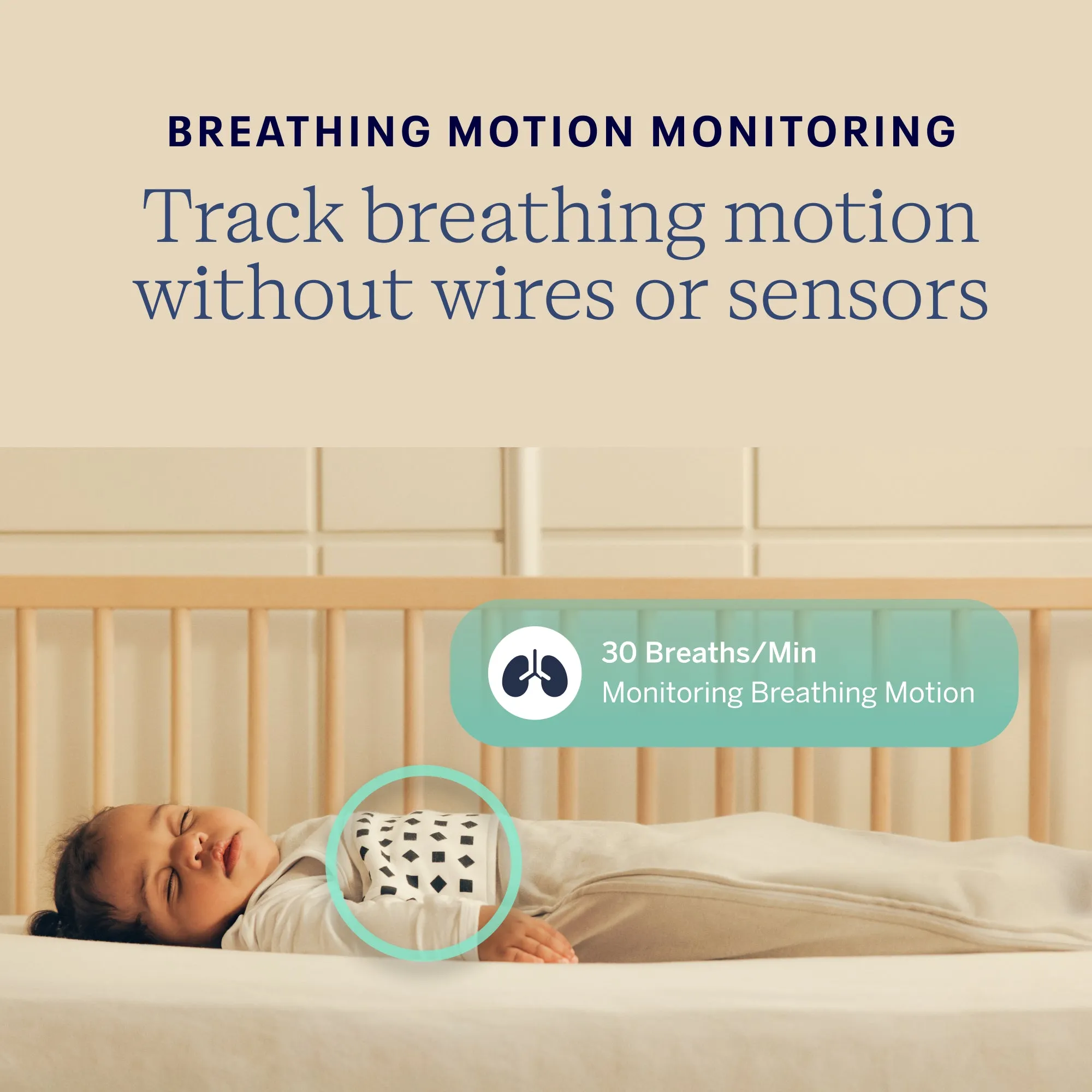 BREATHING MOTION MONITORING

Track breathing motion without wires or sensors

30 Breaths/Min
Monitoring Breathing Motion